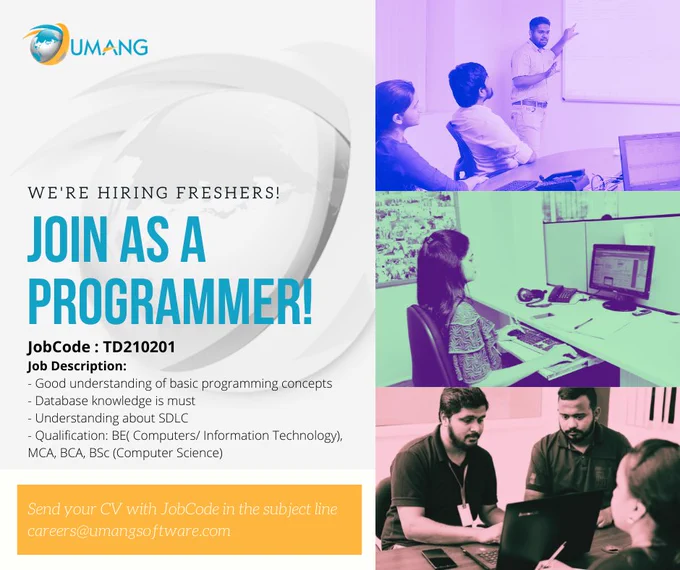 UMANG

WE'RE HIRING FRESHERS!

JOIN AS A PROGRAMMER!

JobCode : TD210201
Job Description:
- Good understanding of basic programming concepts
- Database knowledge is must
- Understanding about SDLC
- Qualification: BE( Computers/ Information Technology), MCA, BCA, BSc (Computer Science)

Send your CV with JobCode in the subject line
careers@umangsoftware.com